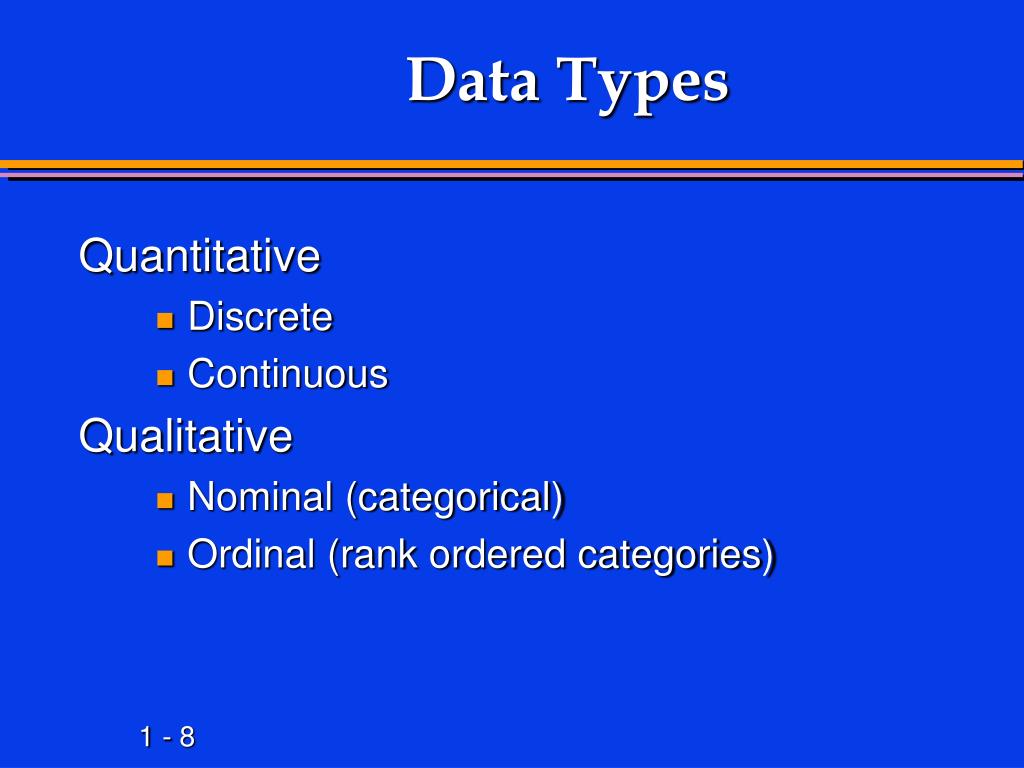 Data Types

Quantitative
- Discrete
- Continuous

Qualitative
- Nominal (categorical)
- Ordinal (rank ordered categories)

1 - 8